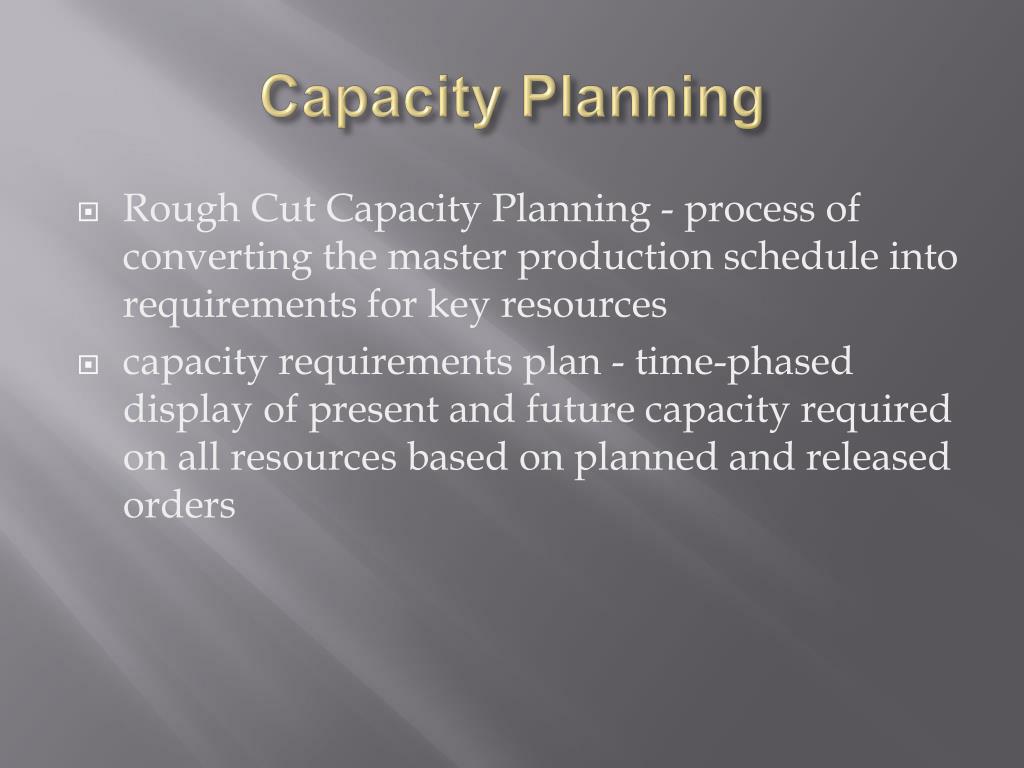 Capacity Planning

Rough Cut Capacity Planning - process of converting the master production schedule into requirements for key resources

capacity requirements plan - time-phased display of present and future capacity required on all resources based on planned and released orders